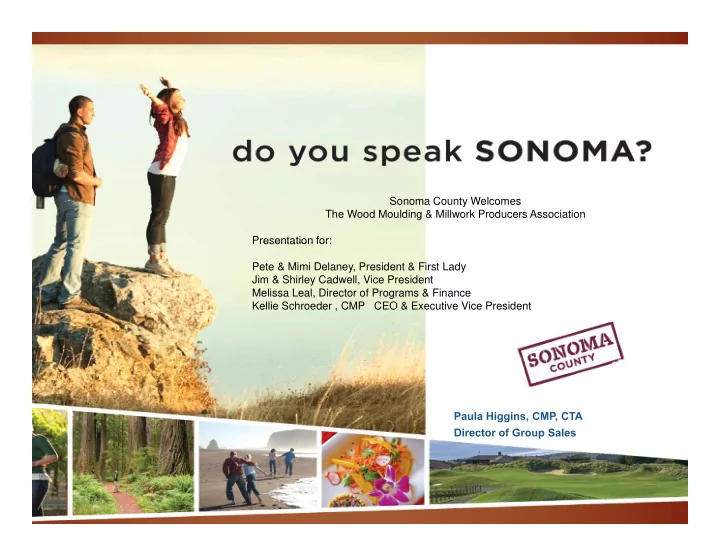 do you speak SONOMA?

Sonoma County Welcomes
The Wood Moulding & Millwork Producers Association

Presentation for:

Pete & Mimi Delaney, President & First Lady
Jim & Shirley Cadwell, Vice President
Melissa Leal, Director of Programs & Finance
Kellie Schroeder , CMP CEO & Executive Vice President

SONOMA COUNTY

Paula Higgins, CMP, CTA
Director of Group Sales